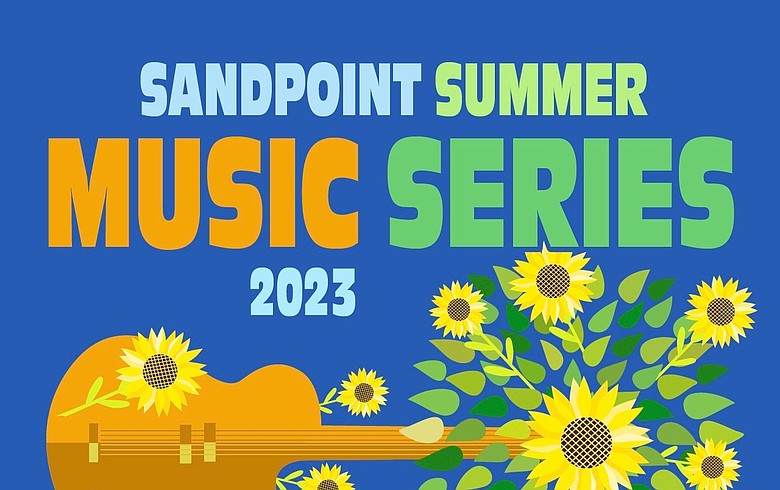 SANDPOINT SUMMER
MUSIC SERIES
2023